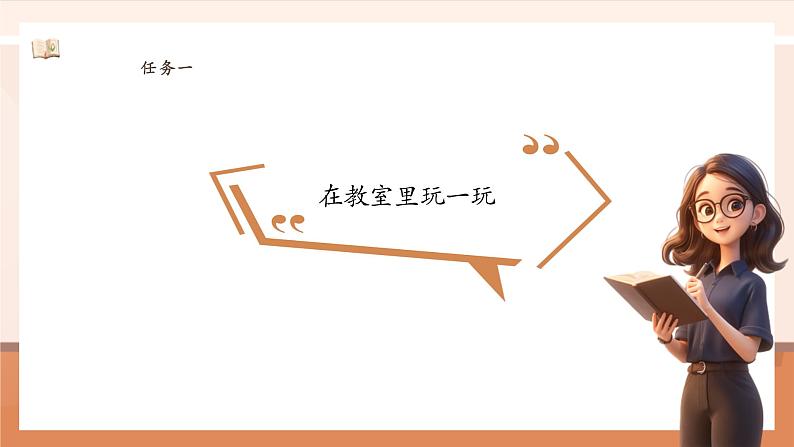 任务一

在教室里玩一玩